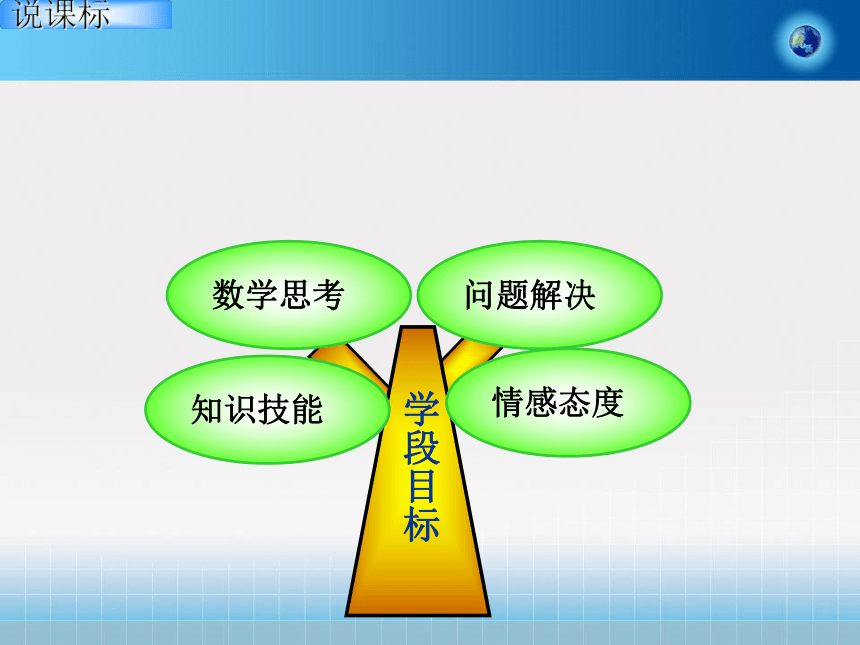 说课标

数学思考

问题解决

知识技能

情感态度

学段目标